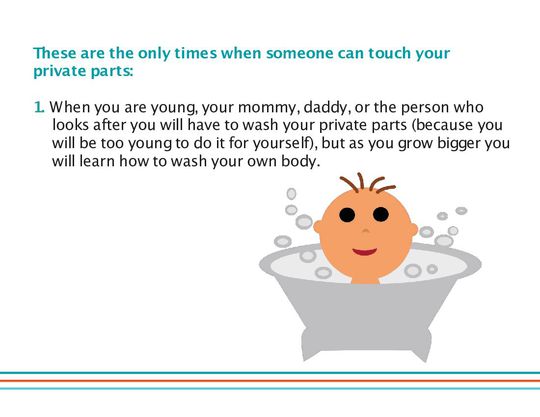 These are the only times when someone can touch your private parts:

1. When you are young, your mommy, daddy, or the person who looks after you will have to wash your private parts (because you will be too young to do it for yourself), but as you grow bigger you will learn how to wash your own body.